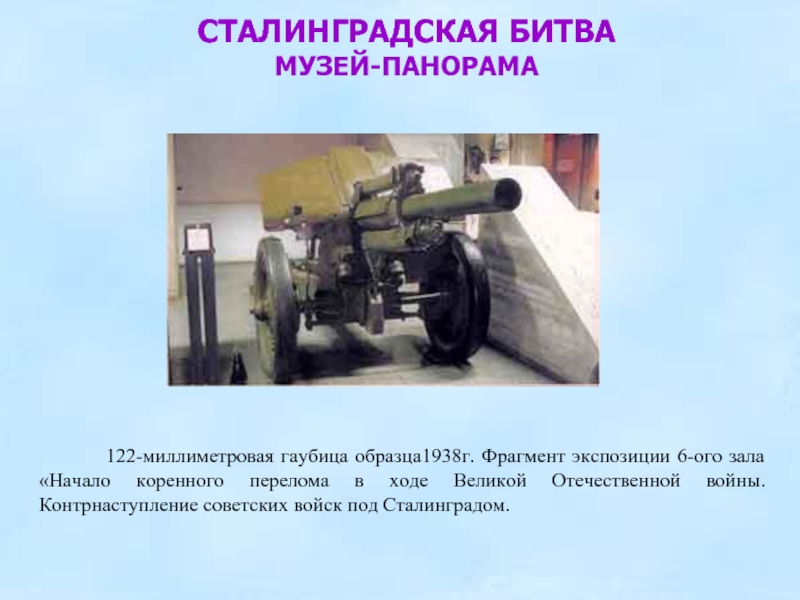 СТАЛИНГРАДСКАЯ БИТВА
МУЗЕЙ-ПАНОРАМА

122-миллиметровая гаубица образца1938г. Фрагмент экспозиции 6-ого зала «Начало коренного перелома в ходе Великой Отечественной войны. Контрнаступление советских войск под Сталинградом.